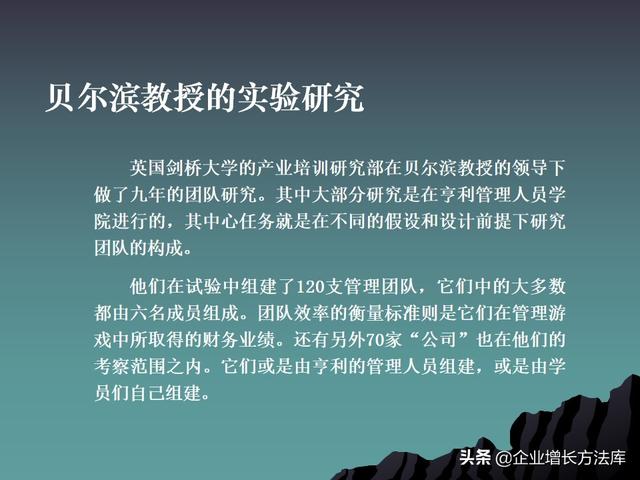 贝尔滨教授的实验研究

英国剑桥大学的产业培训研究部在贝尔滨教授的领导下做了九年的团队研究。其中大部分研究是在亨利管理人员学院进行的，其中心任务就是在不同的假设和设计前提下研究团队的构成。

他们在试验中组建了120支管理团队，它们中的大多数都由六名成员组成。团队效率的衡量标准则是它们在管理游戏中所取得的财务业绩。还有另外70家“公司”也在他们的考察范围之内。它们或是由亨利的管理人员组建，或是由学员们自己组建。

头条 @企业增长方法库